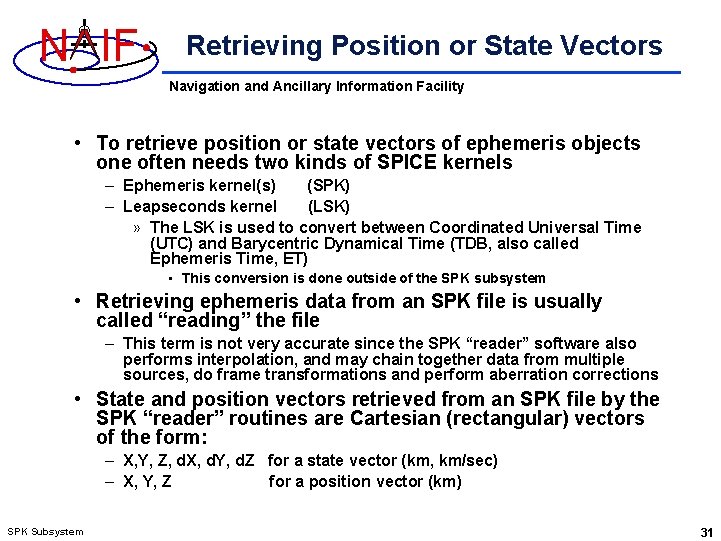 NAIF

Retrieving Position or State Vectors

Navigation and Ancillary Information Facility

• To retrieve position or state vectors of ephemeris objects one often needs two kinds of SPICE kernels

– Ephemeris kernel(s) (SPK)

– Leapseconds kernel (LSK)

» The LSK is used to convert between Coordinated Universal Time (UTC) and Barycentric Dynamical Time (TDB, also called Ephemeris Time, ET)

• This conversion is done outside of the SPK subsystem

• Retrieving ephemeris data from an SPK file is usually called “reading” the file

– This term is not very accurate since the SPK “reader” software also performs interpolation, and may chain together data from multiple sources, do frame transformations and perform aberration corrections

• State and position vectors retrieved from an SPK file by the SPK “reader” routines are Cartesian (rectangular) vectors of the form:

– X,Y, Z, dX, dY, dZ for a state vector (km, km/sec)

– X, Y, Z for a position vector (km)

SPK Subsystem

31